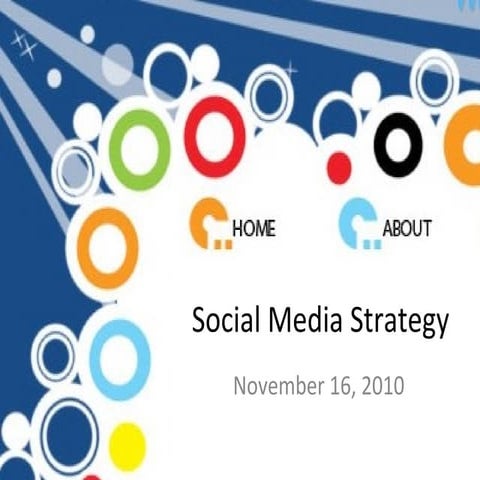 HOME

ABOUT

Social Media Strategy

November 16, 2010